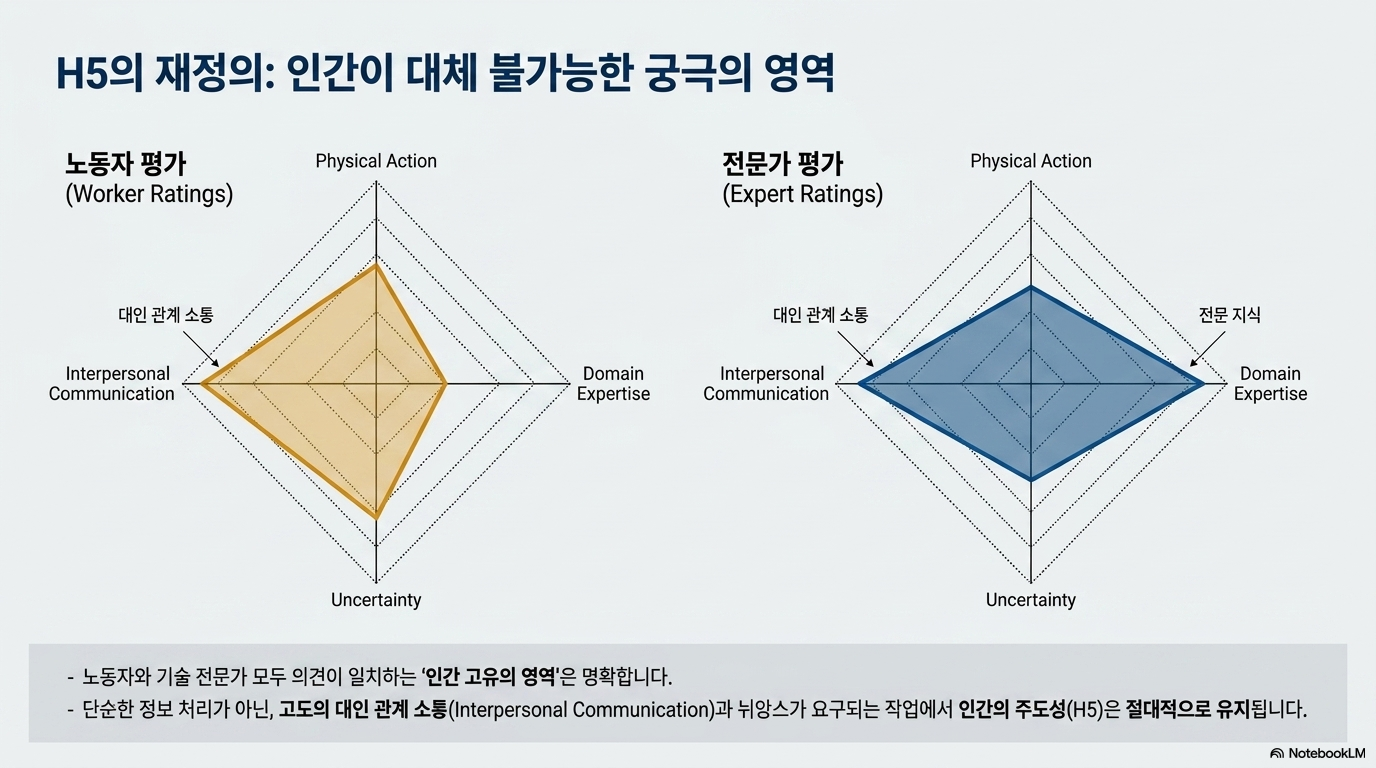 H5의 재정의: 인간이 대체 불가능한 궁극의 영역

노동자 평가
(Worker Ratings)

Physical Action

대인 관계 소통

Interpersonal Communication

Domain Expertise

Uncertainty

전문가 평가
(Expert Ratings)

Physical Action

대인 관계 소통

전문 지식

Interpersonal Communication

Domain Expertise

Uncertainty

- 노동자와 기술 전문가 모두 의견이 일치하는 '인간 고유의 영역'은 명확합니다.
- 단순한 정보 처리가 아닌, 고도의 대인 관계 소통(Interpersonal Communication)과 뉘앙스가 요구되는 작업에서 인간의 주도성(H5)은 절대적으로 유지됩니다.

NotebookLM